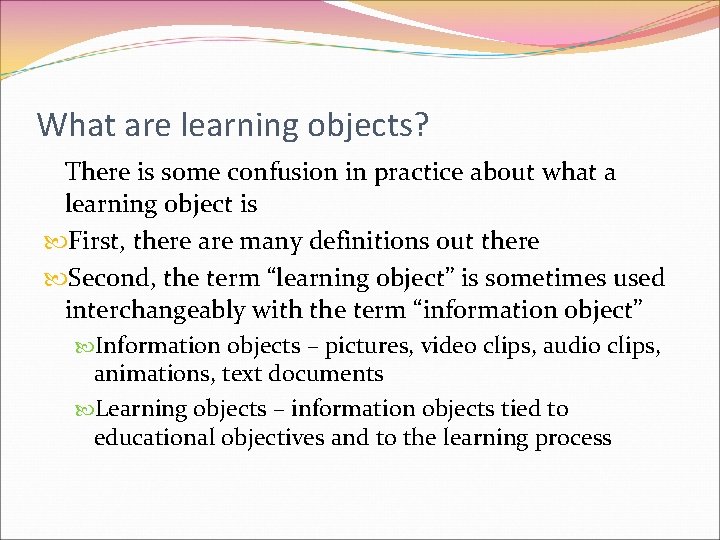 What are learning objects?

There is some confusion in practice about what a learning object is

First, there are many definitions out there

Second, the term “learning object” is sometimes used interchangeably with the term “information object”

Information objects – pictures, video clips, audio clips, animations, text documents

Learning objects – information objects tied to educational objectives and to the learning process